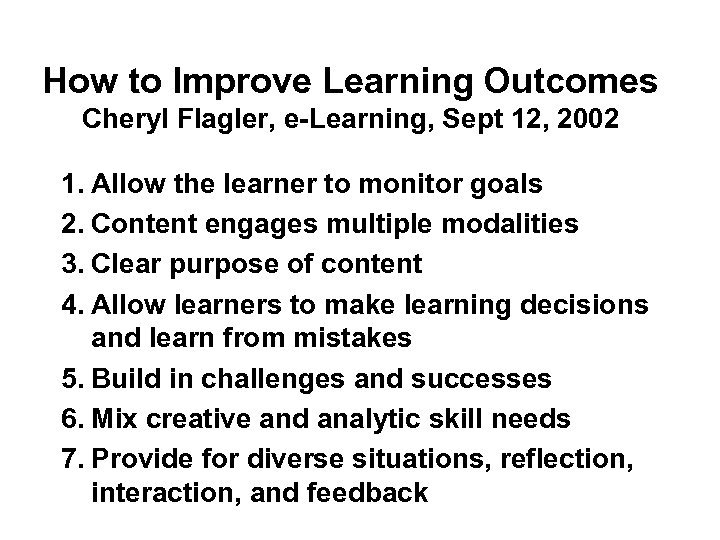 How to Improve Learning Outcomes
Cheryl Flagler, e-Learning, Sept 12, 2002

1. Allow the learner to monitor goals
2. Content engages multiple modalities
3. Clear purpose of content
4. Allow learners to make learning decisions and learn from mistakes
5. Build in challenges and successes
6. Mix creative and analytic skill needs
7. Provide for diverse situations, reflection, interaction, and feedback